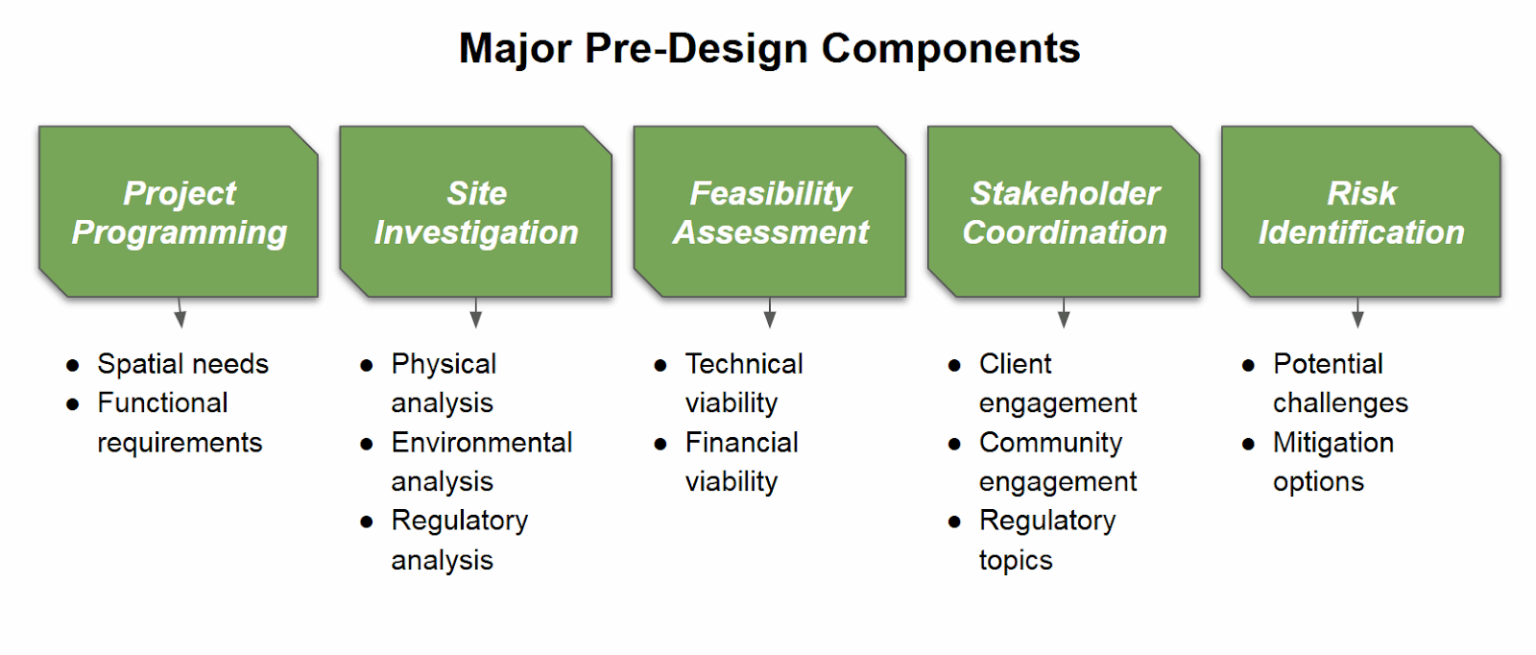 Major Pre-Design Components

Project Programming
- Spatial needs
- Functional requirements

Site Investigation
- Physical analysis
- Environmental analysis
- Regulatory analysis

Feasibility Assessment
- Technical viability
- Financial viability

Stakeholder Coordination
- Client engagement
- Community engagement
- Regulatory topics

Risk Identification
- Potential challenges
- Mitigation options